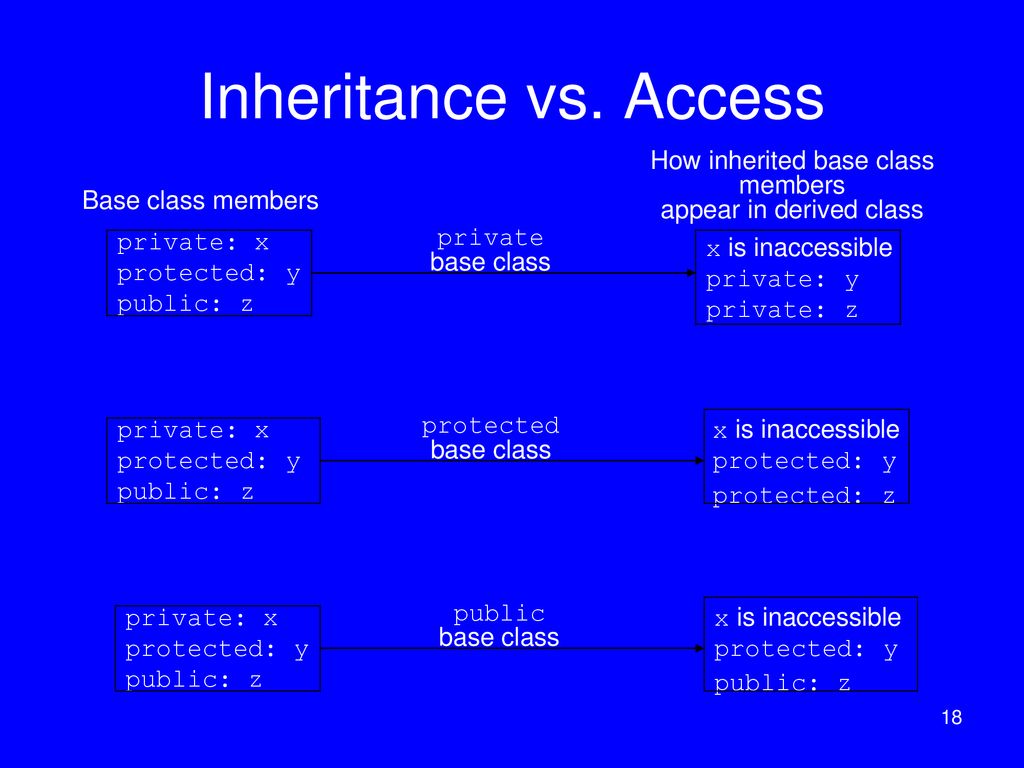 Inheritance vs. Access

Base class members

How inherited base class members appear in derived class

private: x
protected: y
public: z

private
base class

x is inaccessible
private: y
private: z

private: x
protected: y
public: z

protected
base class

x is inaccessible
protected: y
protected: z

private: x
protected: y
public: z

public
base class

x is inaccessible
protected: y
public: z

18